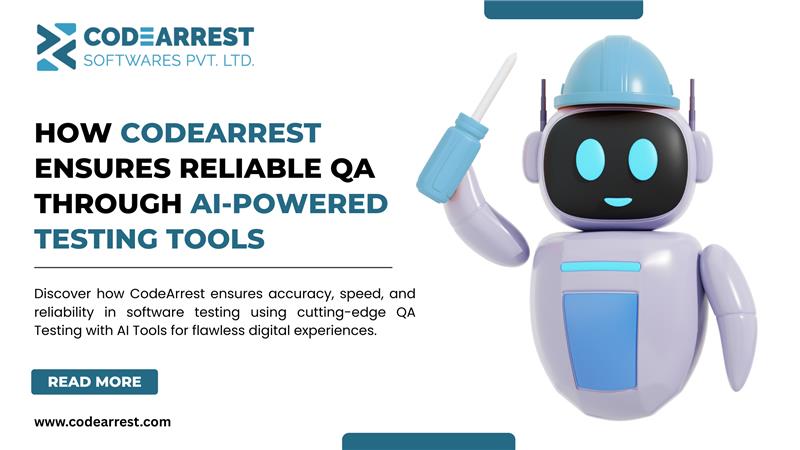 CODEARREST
SOFTWARES PVT. LTD.

HOW CODEARREST ENSURES RELIABLE QA THROUGH AI-POWERED TESTING TOOLS

Discover how CodeArrest ensures accuracy, speed, and reliability in software testing using cutting-edge QA Testing with AI Tools for flawless digital experiences.

READ MORE

www.codearrest.com